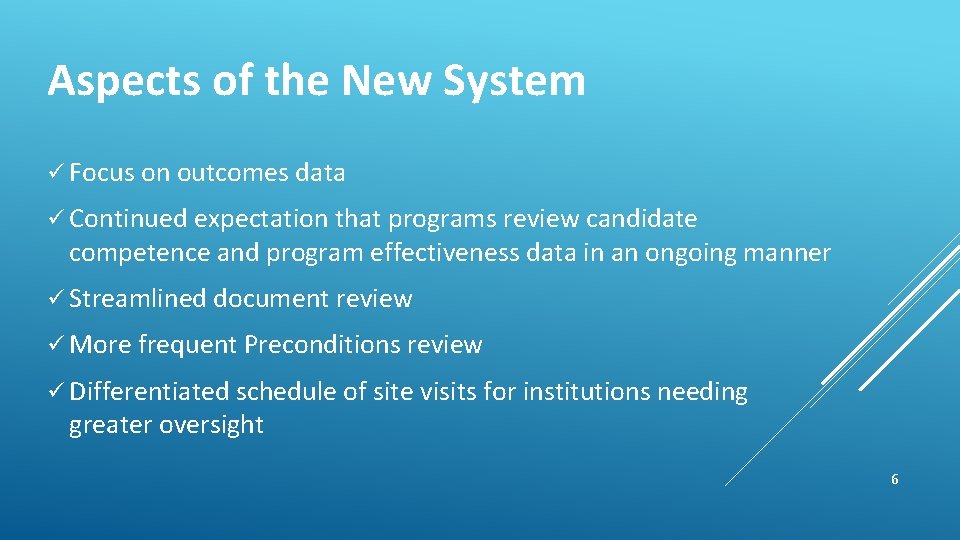 Aspects of the New System

✓ Focus on outcomes data

✓ Continued expectation that programs review candidate competence and program effectiveness data in an ongoing manner

✓ Streamlined document review

✓ More frequent Preconditions review

✓ Differentiated schedule of site visits for institutions needing greater oversight

6